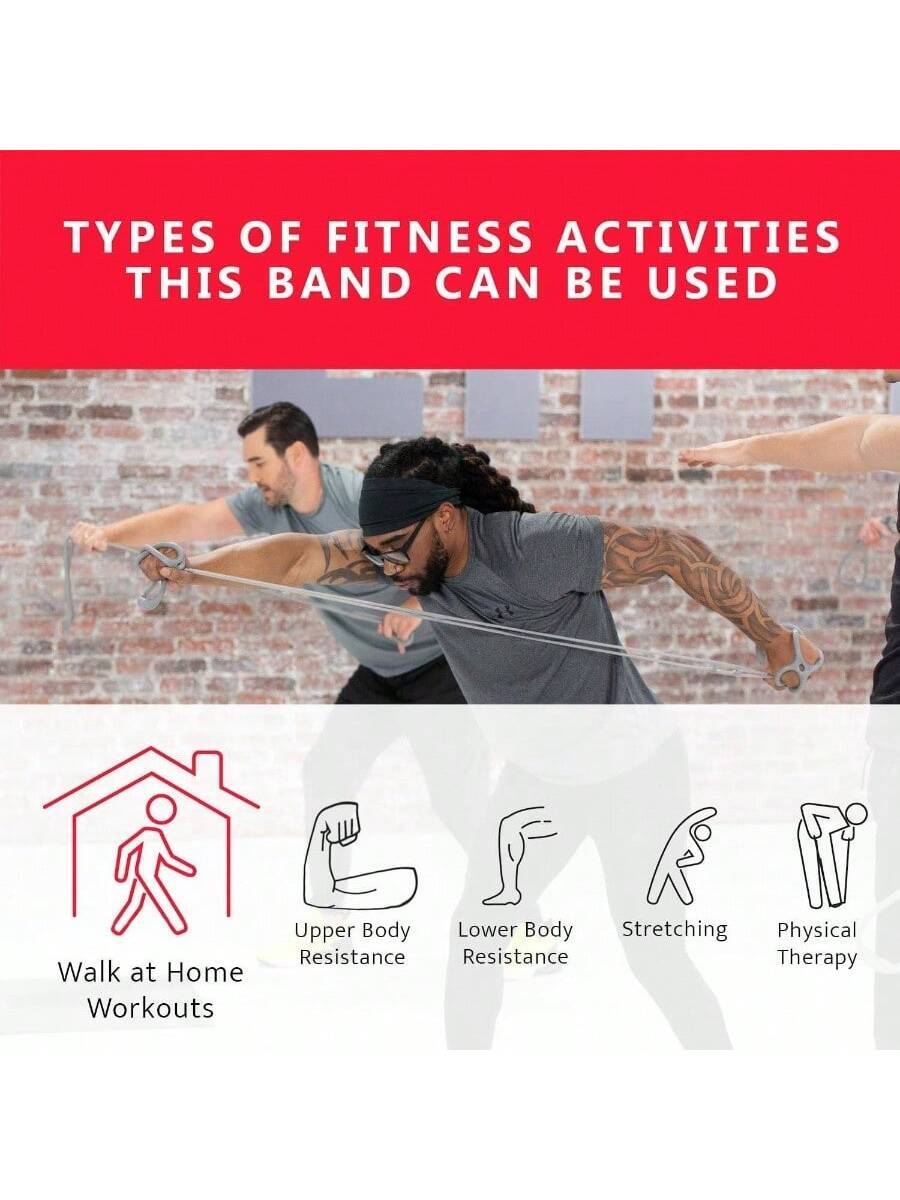 TYPES OF FITNESS ACTIVITIES THIS BAND CAN BE USED

Walk at Home Workouts

Upper Body Resistance

Lower Body Resistance

Stretching

Physical Therapy